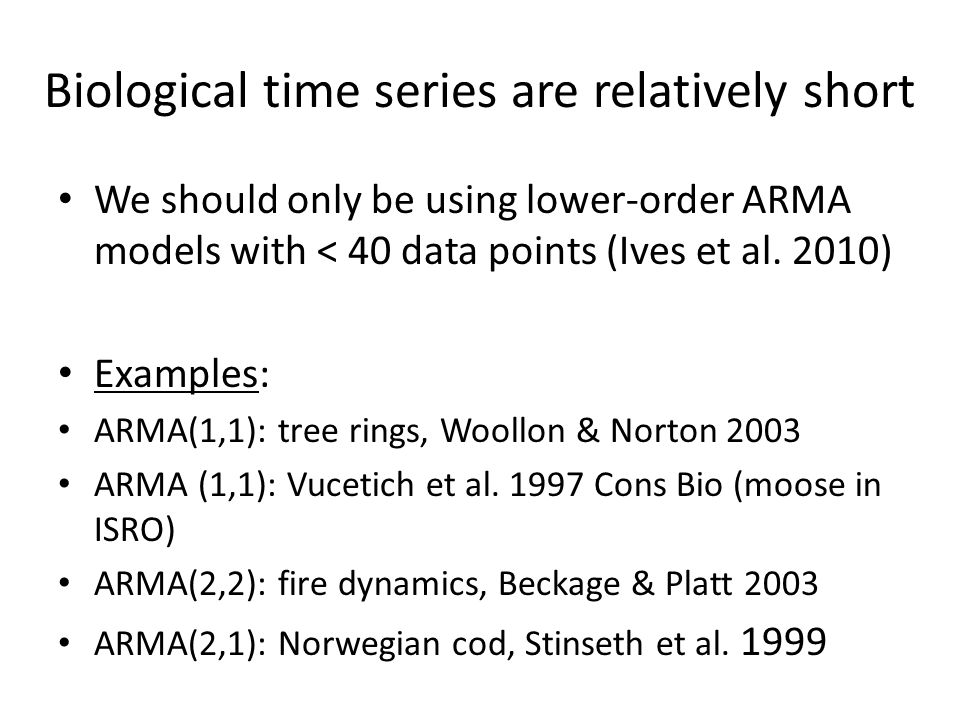 Biological time series are relatively short

• We should only be using lower-order ARMA models with < 40 data points (Ives et al. 2010)

• Examples:
• ARMA(1,1): tree rings, Woollon & Norton 2003
• ARMA (1,1): Vucetich et al. 1997 Cons Bio (moose in ISRO)
• ARMA(2,2): fire dynamics, Beckage & Platt 2003
• ARMA(2,1): Norwegian cod, Stinseth et al. 1999